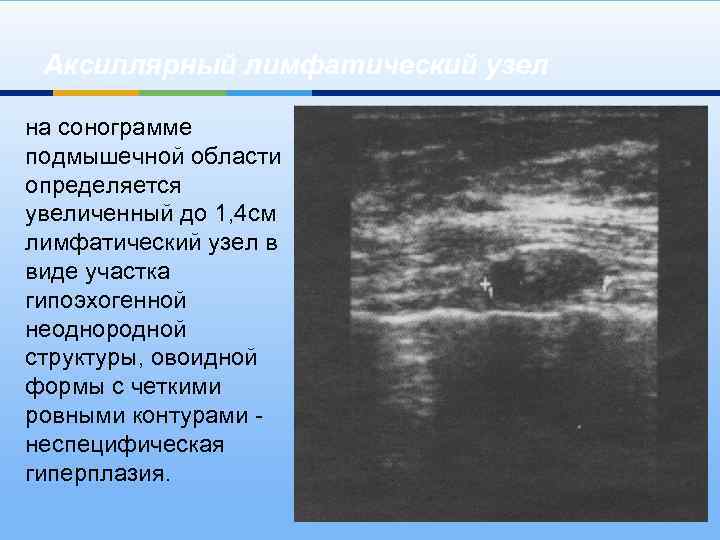 Аксиллярный лимфатический узел

на сонограмме подмышечной области определяется увеличенный до 1,4см лимфатический узел в виде участка гипоэхогенной неоднородной структуры, овоидной формы с четкими ровными контурами - неспецифическая гиперплазия.